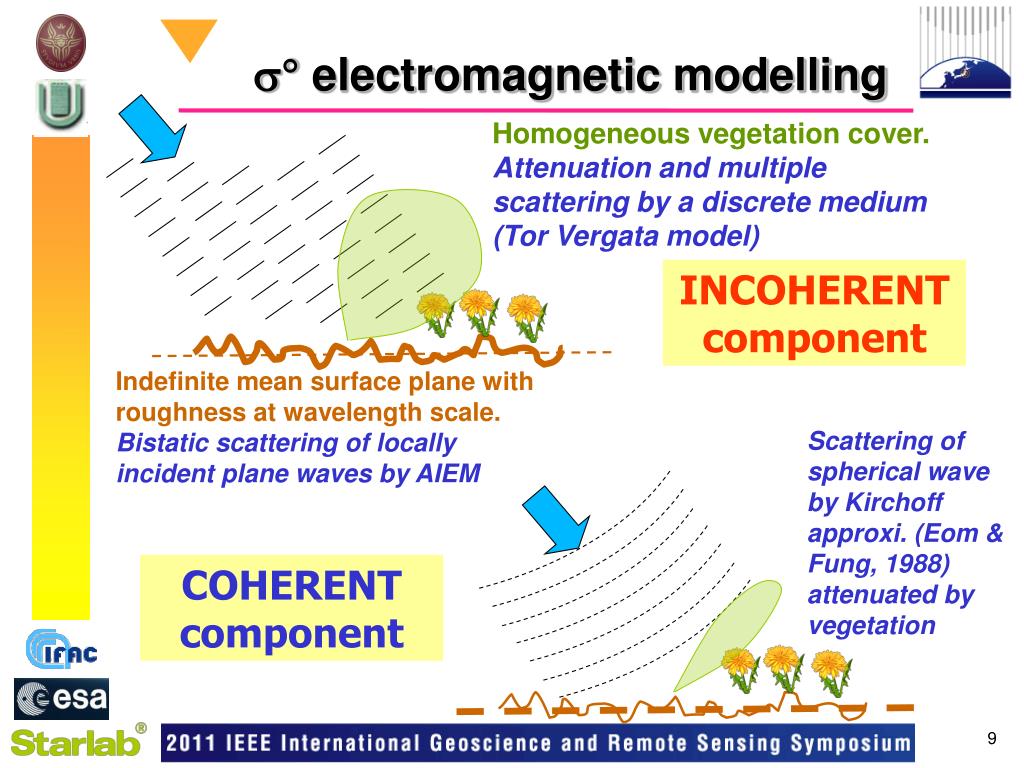 $\sigma°$ electromagnetic modelling

Homogeneous vegetation cover.
Attenuation and multiple scattering by a discrete medium (Tor Vergata model)

INCOHERENT component

Indefinite mean surface plane with roughness at wavelength scale.
Bistatic scattering of locally incident plane waves by AIEM

Scattering of spherical wave by Kirchoff approxi. (Eom & Fung, 1988) attenuated by vegetation

COHERENT component

IFAC

esa

Starlab®

2011 IEEE International Geoscience and Remote Sensing Symposium

9